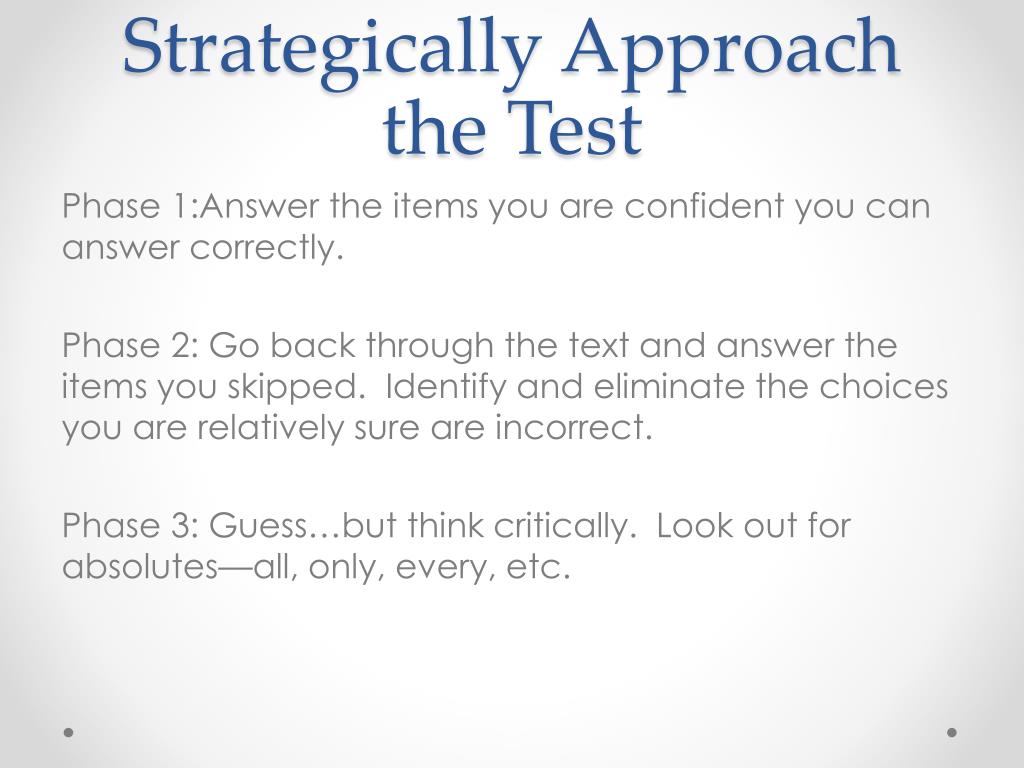 Strategically Approach the Test

Phase 1:Answer the items you are confident you can answer correctly.

Phase 2: Go back through the text and answer the items you skipped. Identify and eliminate the choices you are relatively sure are incorrect.

Phase 3: Guess…but think critically. Look out for absolutes—all, only, every, etc.